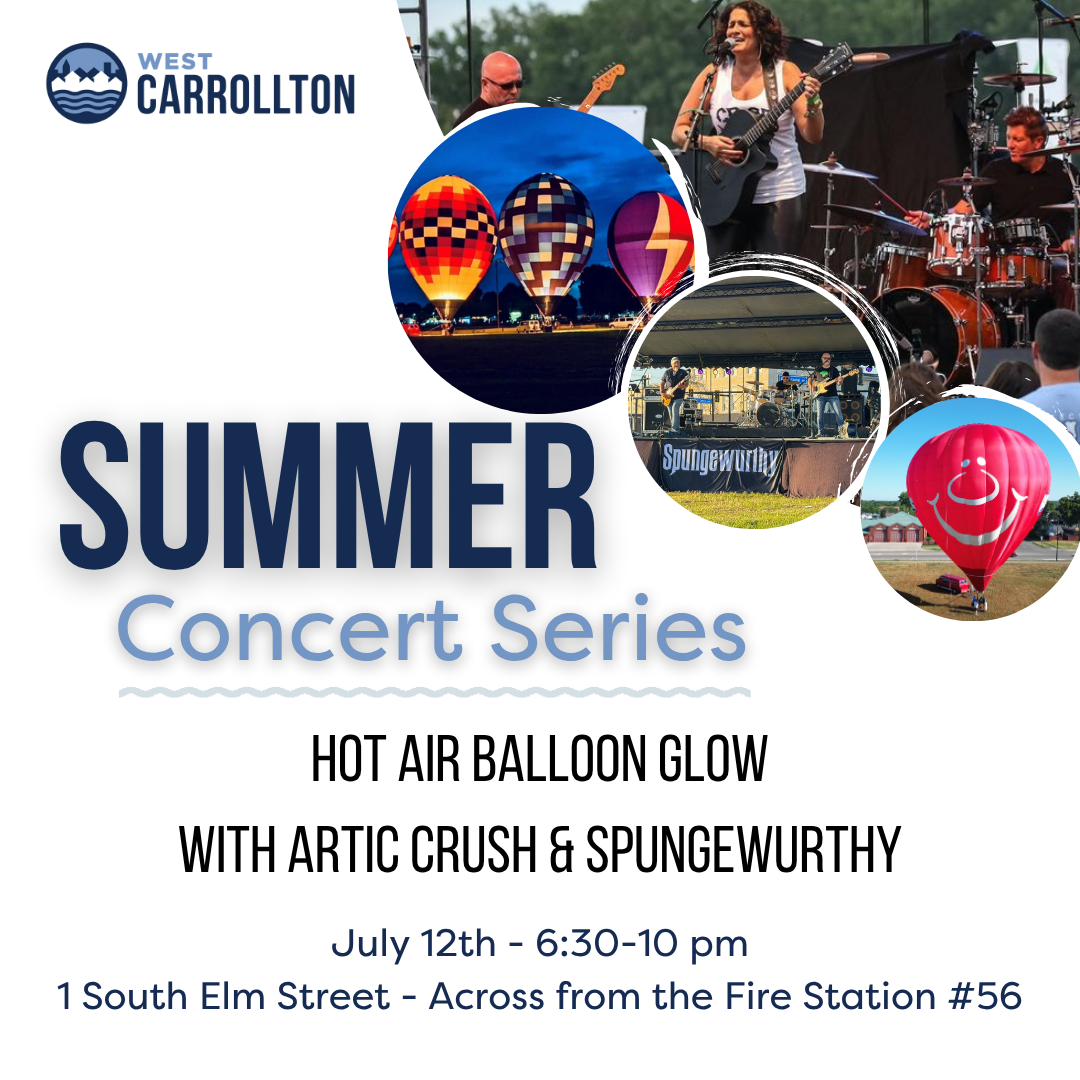 WEST
CARROLLTON

Spungewurthy

SUMMER
Concert Series

HOT AIR BALLOON GLOW
WITH ARTIC CRUSH & SPUNGEWURTHY

July 12th - 6:30-10 pm
1 South Elm Street - Across from the Fire Station #56